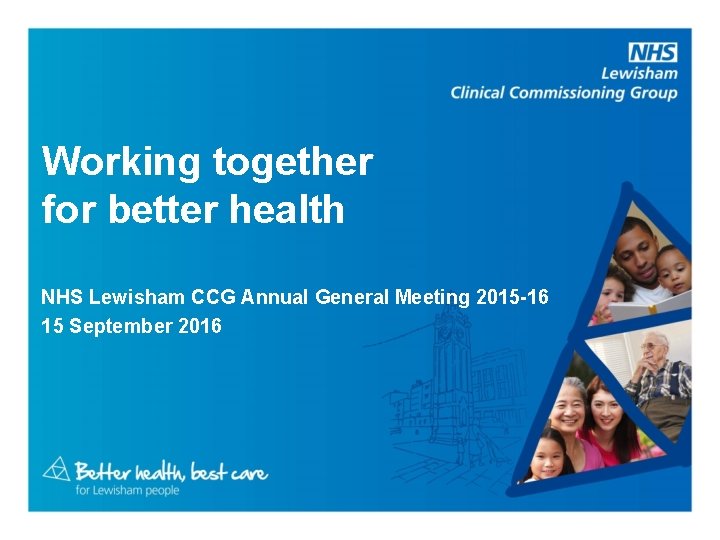 NHS
Lewisham
Clinical Commissioning Group

Working together for better health

NHS Lewisham CCG Annual General Meeting 2015-16
15 September 2016

Better health, best care
for Lewisham people